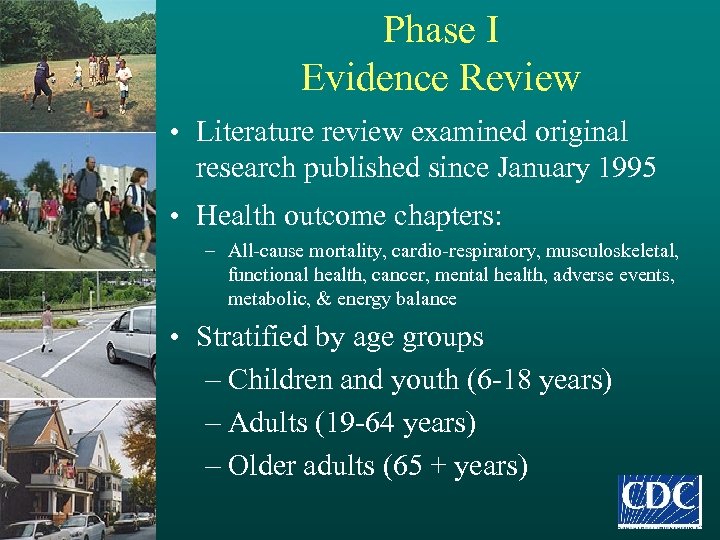 Phase I
Evidence Review

• Literature review examined original research published since January 1995

• Health outcome chapters:
– All-cause mortality, cardio-respiratory, musculoskeletal, functional health, cancer, mental health, adverse events, metabolic, & energy balance

• Stratified by age groups
– Children and youth (6-18 years)
– Adults (19-64 years)
– Older adults (65 + years)

CDC